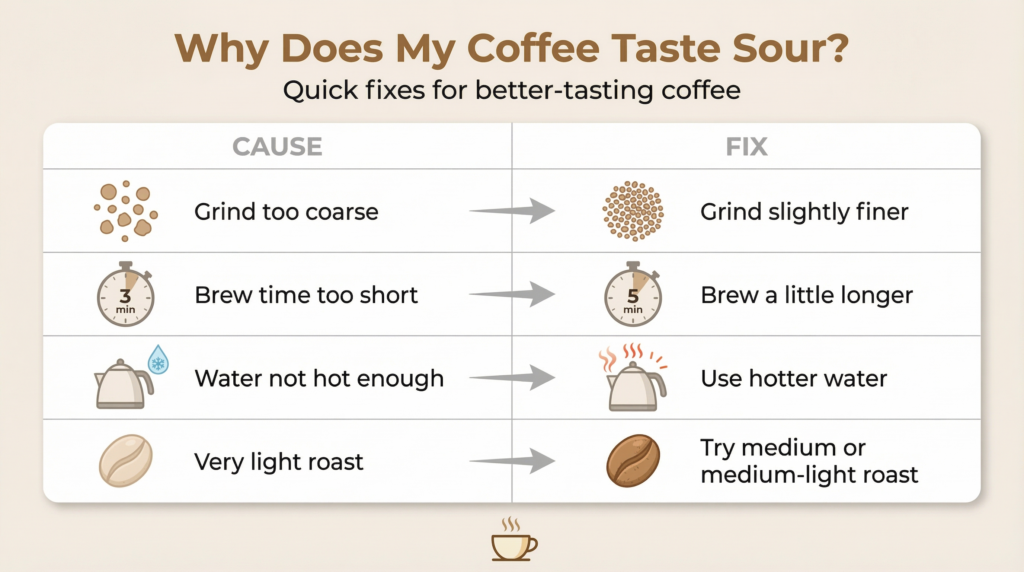 Why Does My Coffee Taste Sour?

Quick fixes for better-tasting coffee

| CAUSE | FIX |
|---|---|
| Grind too coarse | Grind slightly finer |
| 3 min Brew time too short | 5 min Brew a little longer |
| Water not hot enough | Use hotter water |
| Very light roast | Try medium or medium-light roast |